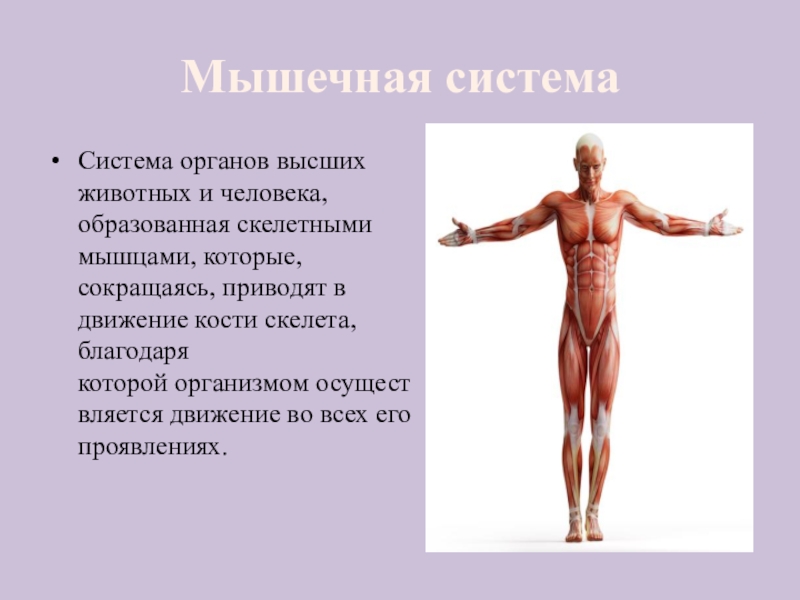 Мышечная система

• Система органов высших животных и человека, образованная скелетными мышцами, которые, сокращаясь, приводят в движение кости скелета, благодаря которой организмом осуществляется движение во всех его проявлениях.